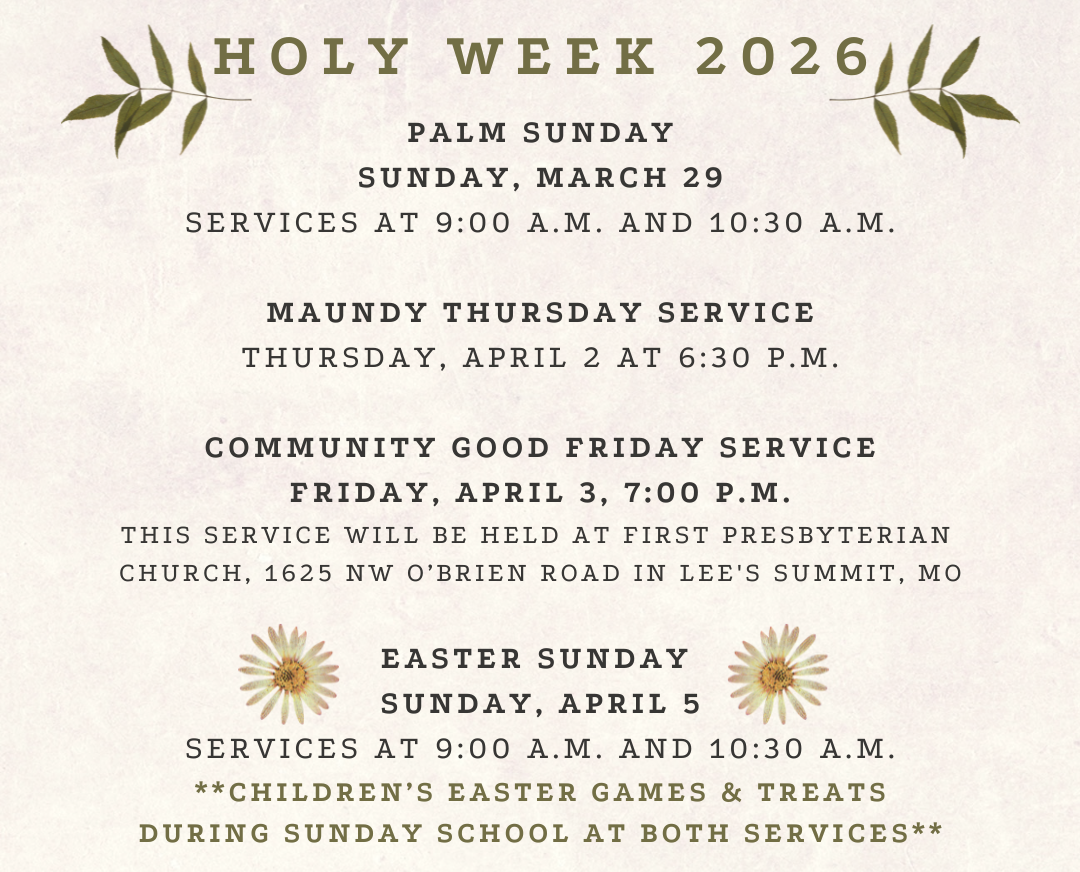 HOLY WEEK 2026

PALM SUNDAY
SUNDAY, MARCH 29
SERVICES AT 9:00 A.M. AND 10:30 A.M.

MAUNDY THURSDAY SERVICE
THURSDAY, APRIL 2 AT 6:30 P.M.

COMMUNITY GOOD FRIDAY SERVICE
FRIDAY, APRIL 3, 7:00 P.M.
THIS SERVICE WILL BE HELD AT FIRST PRESBYTERIAN CHURCH, 1625 NW O'BRIEN ROAD IN LEE'S SUMMIT, MO

EASTER SUNDAY
SUNDAY, APRIL 5
SERVICES AT 9:00 A.M. AND 10:30 A.M.
**CHILDREN'S EASTER GAMES & TREATS DURING SUNDAY SCHOOL AT BOTH SERVICES**